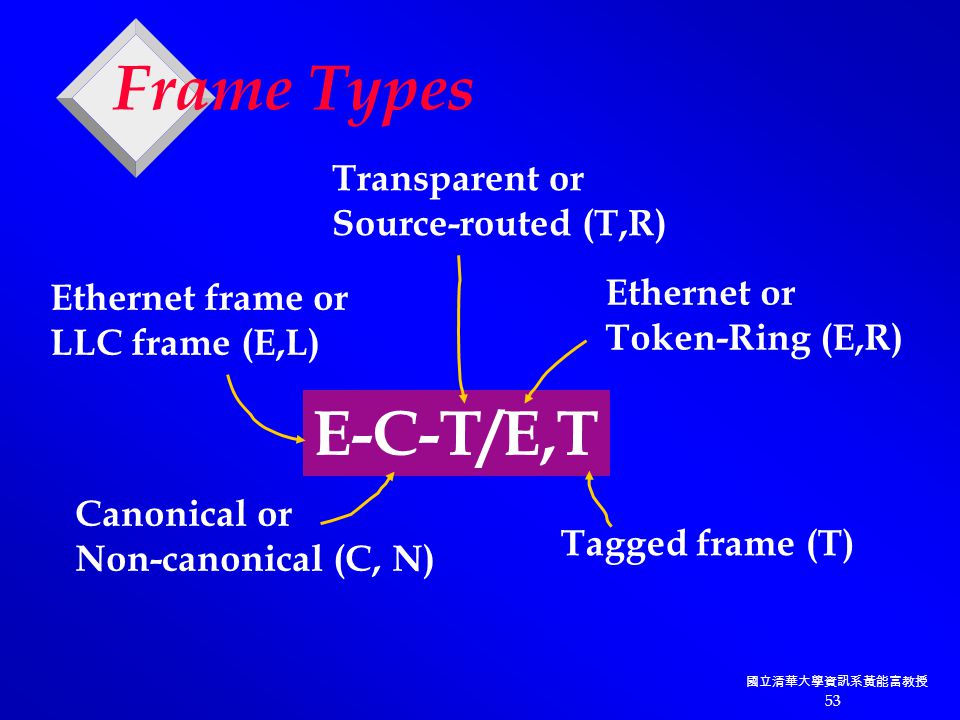 Frame Types

Transparent or Source-routed (T,R)

Ethernet frame or LLC frame (E,L)

Ethernet or Token-Ring (E,R)

E-C-T/E,T

Canonical or Non-canonical (C, N)

Tagged frame (T)

國立清華大學資訊系黃能富教授
53